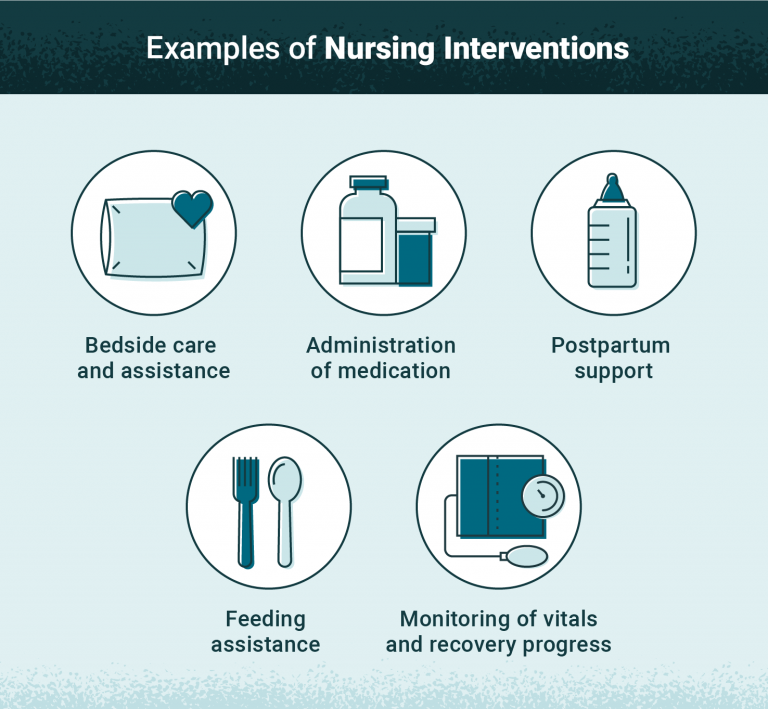 Examples of Nursing Interventions

Bedside care and assistance

Administration of medication

Postpartum support

Feeding assistance

Monitoring of vitals and recovery progress